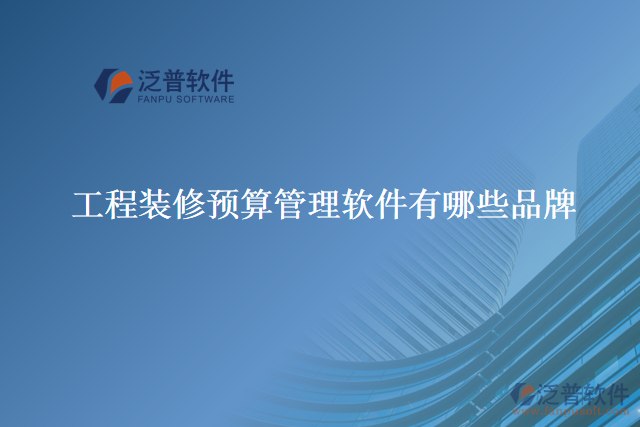 泛普软件
FANPU SOFTWARE

工程装修预算管理软件有哪些品牌

泛普软件
www.fanpusoft.com